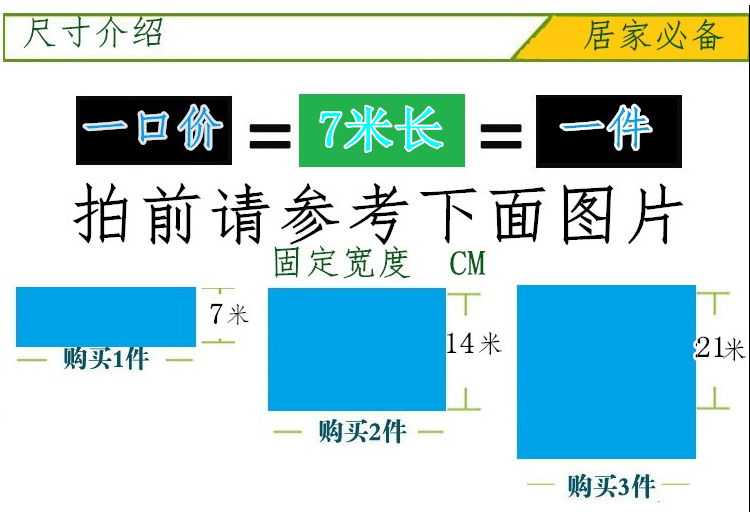 尺寸介绍

居家必备

一口价 = 7米长 = 一件

拍前请参考下面图片

固定宽度 CM

7米

购买1件

14米

购买2件

21米

购买3件